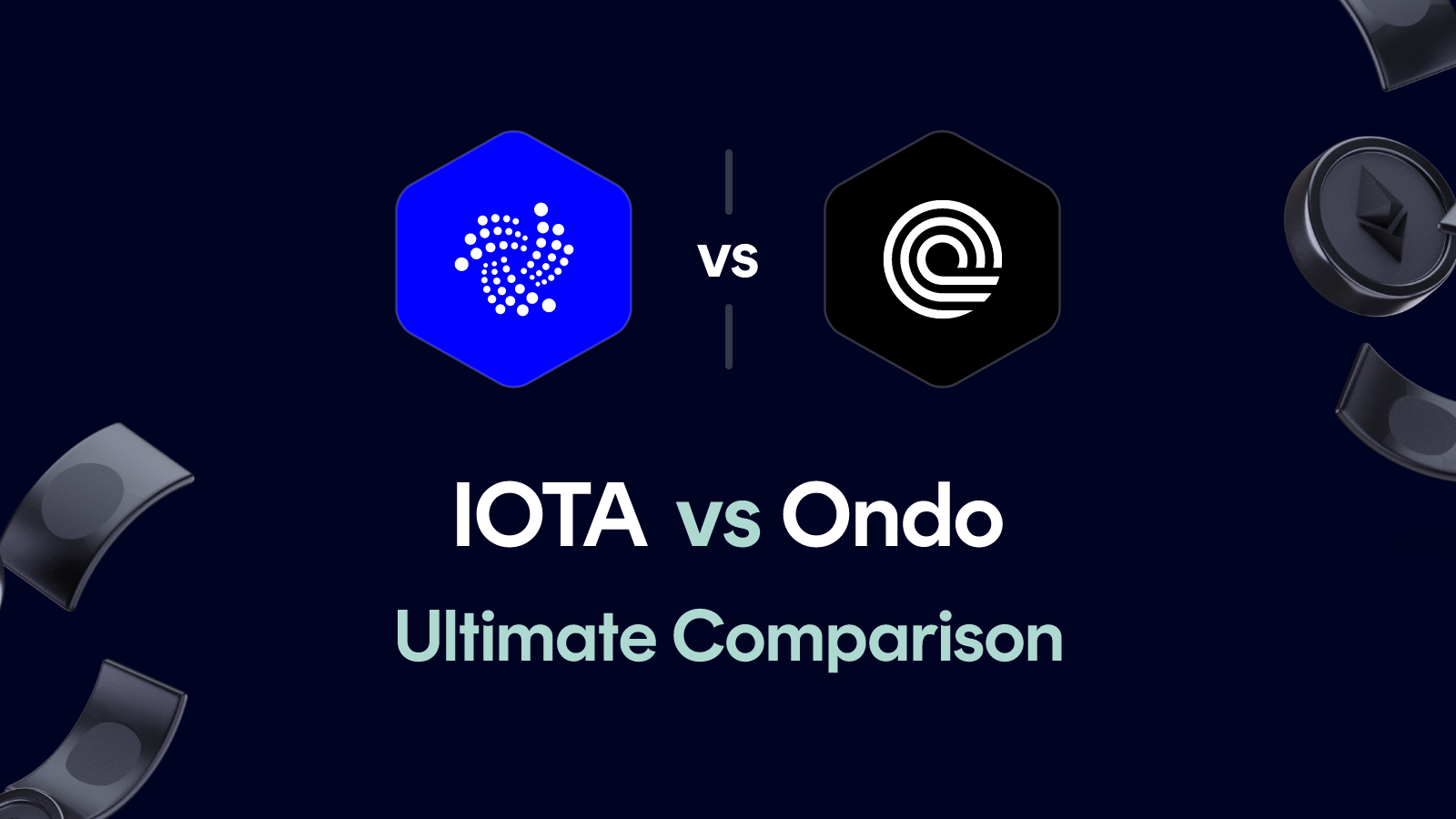 vs

IOTA vs Ondo

Ultimate Comparison